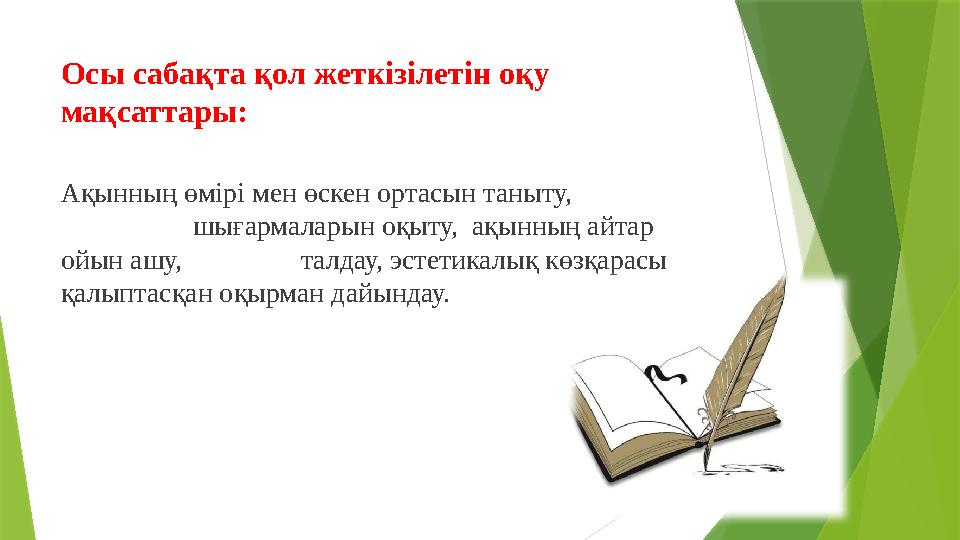 Осы сабақта қол жеткізілетін оқу мақсаттары:

Ақынның өмірі мен өскен ортасын таныту, шығармаларын оқыту, ақынның айтар ойын ашу, талдау, эстетикалық көзқарасы қалыптасқан оқырман дайындау.